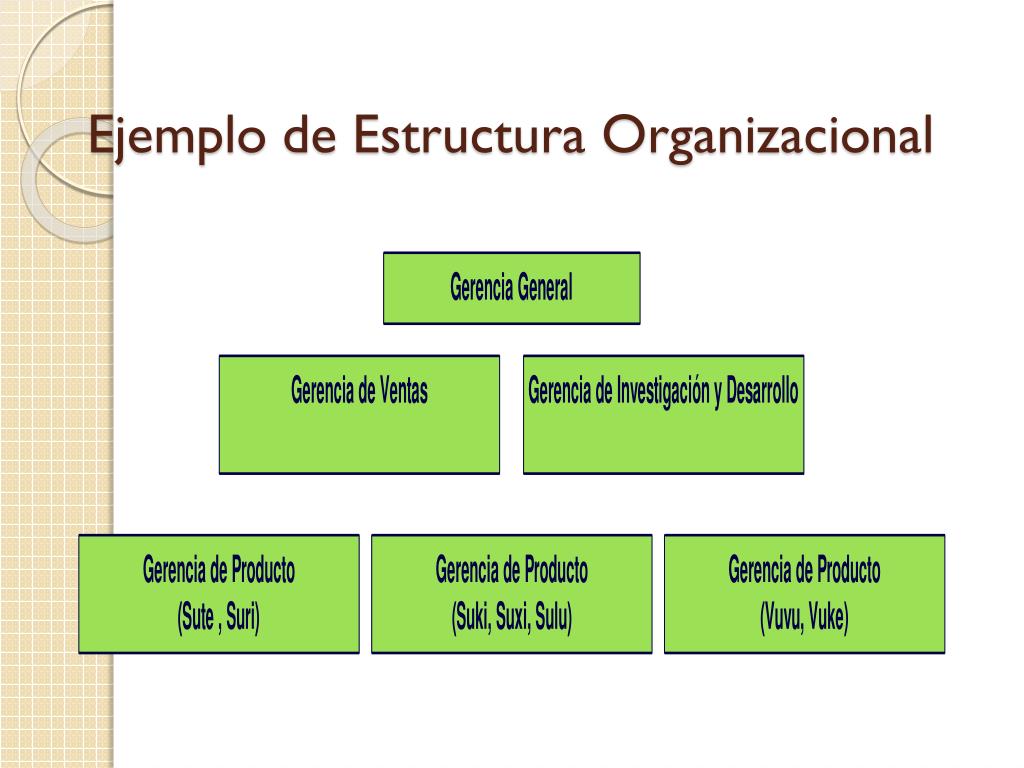 Ejemplo de Estructura Organizacional

Gerencia General

Gerencia de Ventas

Gerencia de Investigación y Desarrollo

Gerencia de Producto
(Sute , Suri)

Gerencia de Producto
(Suki, Suxi, Sulu)

Gerencia de Producto
(Vuvu, Vuke)